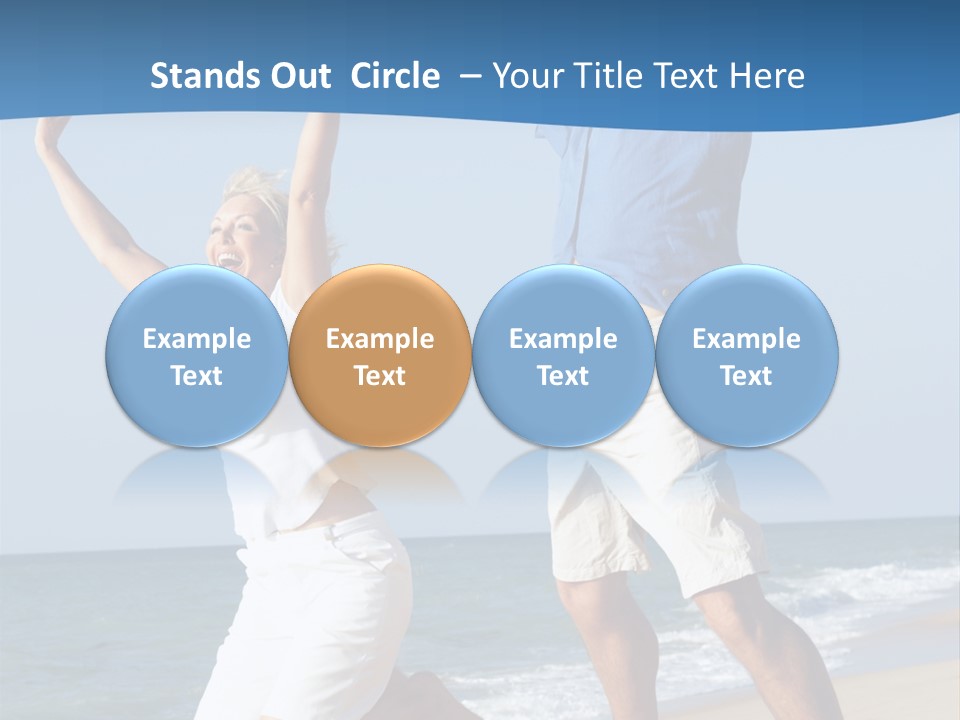 Stands Out  Circle  – Your Title Text Here

Example Text

Example Text

Example Text

Example Text